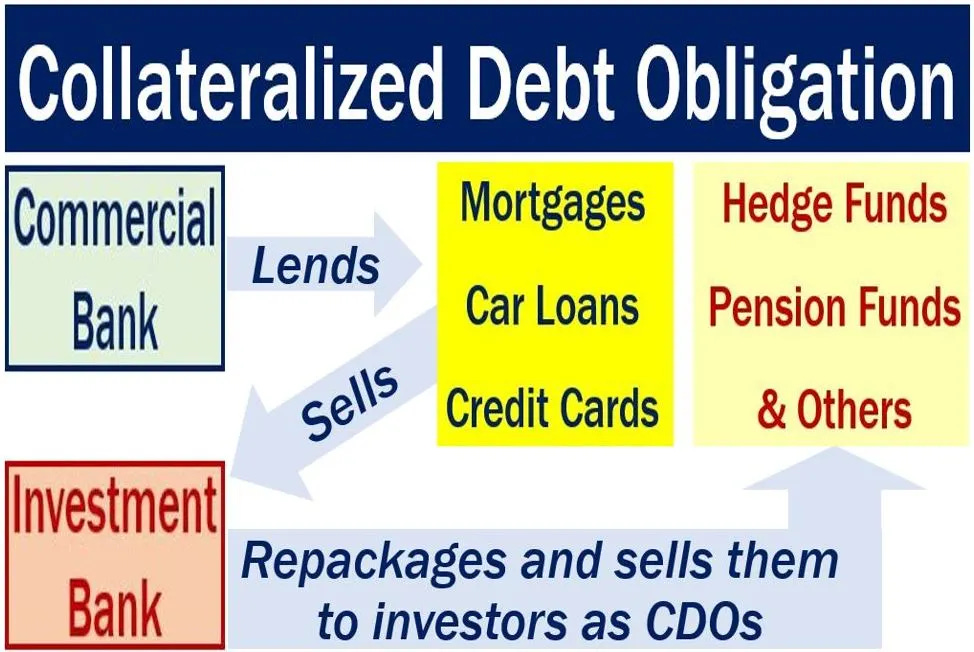 Collateralized Debt Obligation

Commercial Bank

Lends

Mortgages
Car Loans
Credit Cards

Hedge Funds
Pension Funds
& Others

Sells

Investment Bank

Repackages and sells them to investors as CDOs